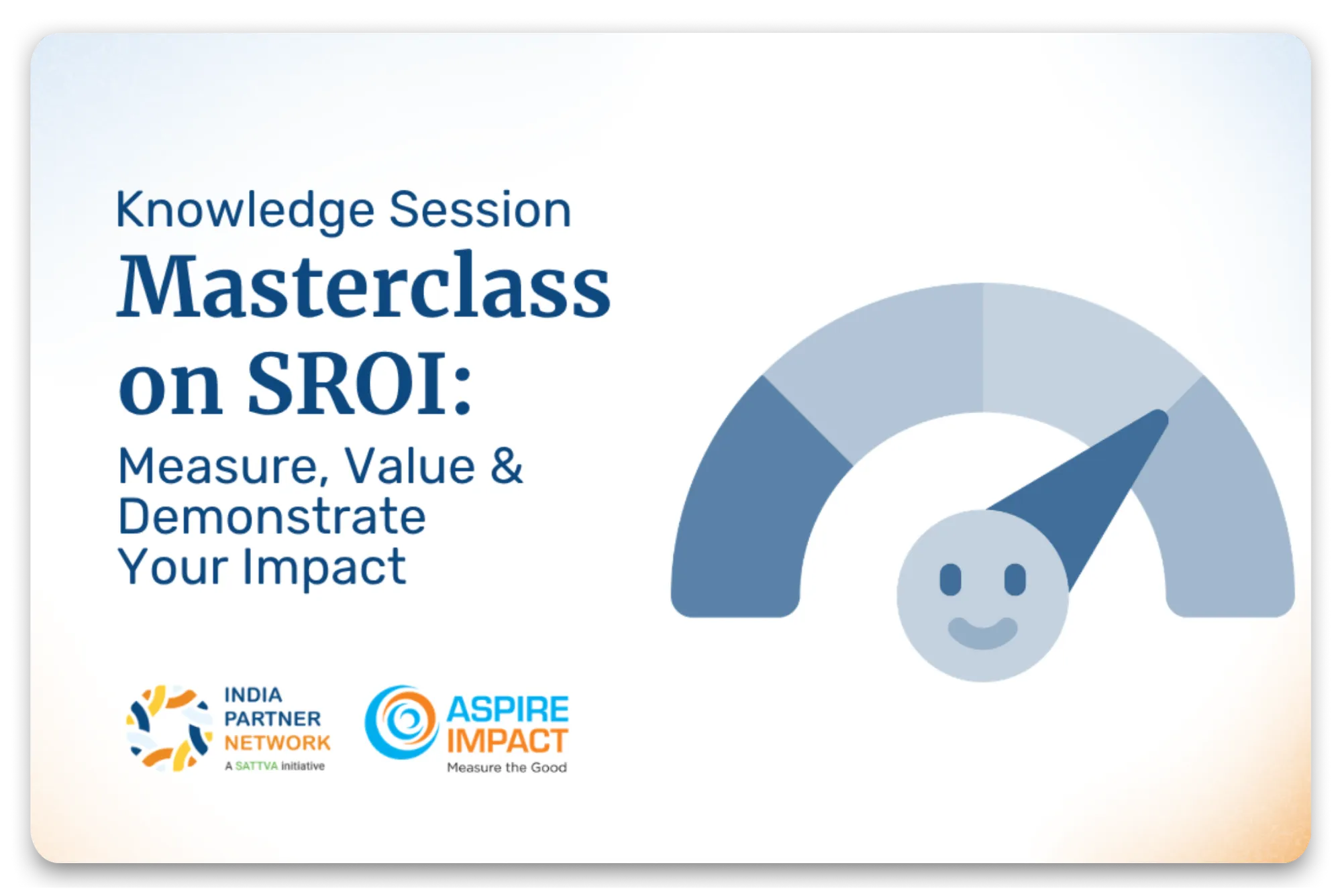 Knowledge Session

Masterclass on SROI:

Measure, Value & Demonstrate Your Impact

INDIA PARTNER NETWORK
A SATTVA initiative

ASPIRE IMPACT
Measure the Good